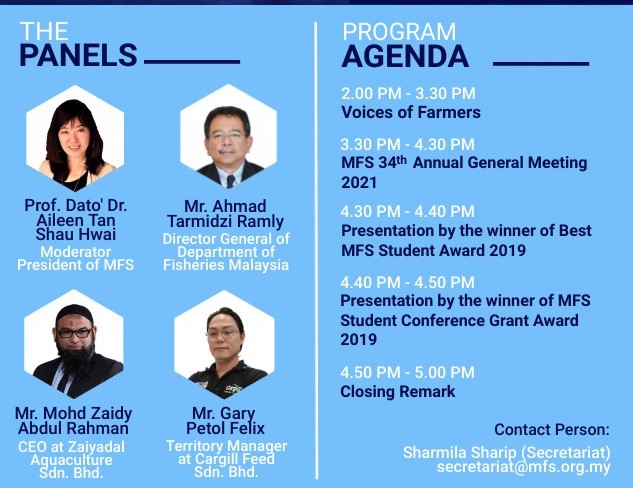 THE
PANELS

Prof. Dato' Dr. Aileen Tan Shau Hwai
Moderator
President of MFS

Mr. Ahmad Tarmidzi Ramly
Director General of Department of Fisheries Malaysia

Mr. Mohd Zaidy Abdul Rahman
CEO at Zaiyadal Aquaculture Sdn. Bhd.

Mr. Gary Petol Felix
Territory Manager at Cargill Feed Sdn. Bhd.

PROGRAM
AGENDA

2.00 PM - 3.30 PM
Voices of Farmers

3.30 PM - 4.30 PM
MFS 34$^{th}$ Annual General Meeting 2021

4.30 PM - 4.40 PM
Presentation by the winner of Best MFS Student Award 2019

4.40 PM - 4.50 PM
Presentation by the winner of MFS Student Conference Grant Award 2019

4.50 PM - 5.00 PM
Closing Remark

Contact Person:
Sharmila Sharip (Secretariat)
secretariat@mfs.org.my